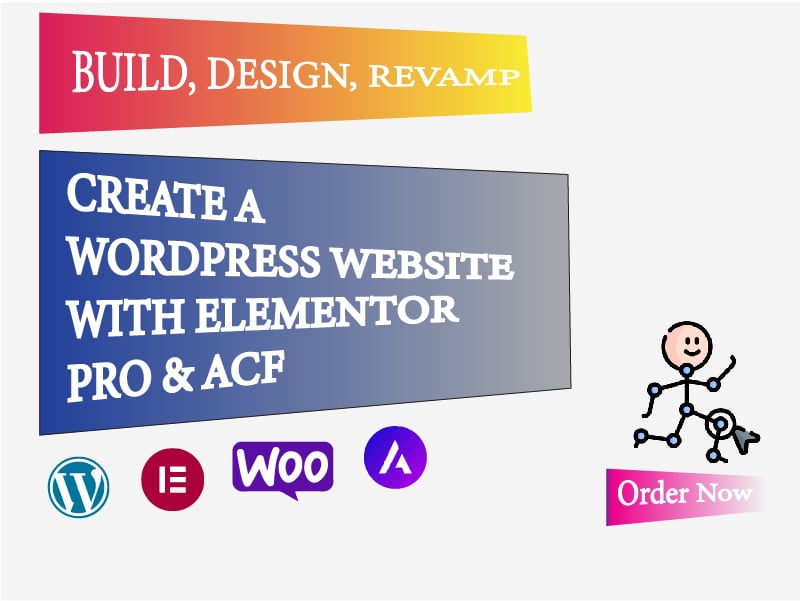 BUILD, DESIGN, REVAMP

CREATE A WORDPRESS WEBSITE WITH ELEMENTOR PRO & ACF

WOO

Order Now